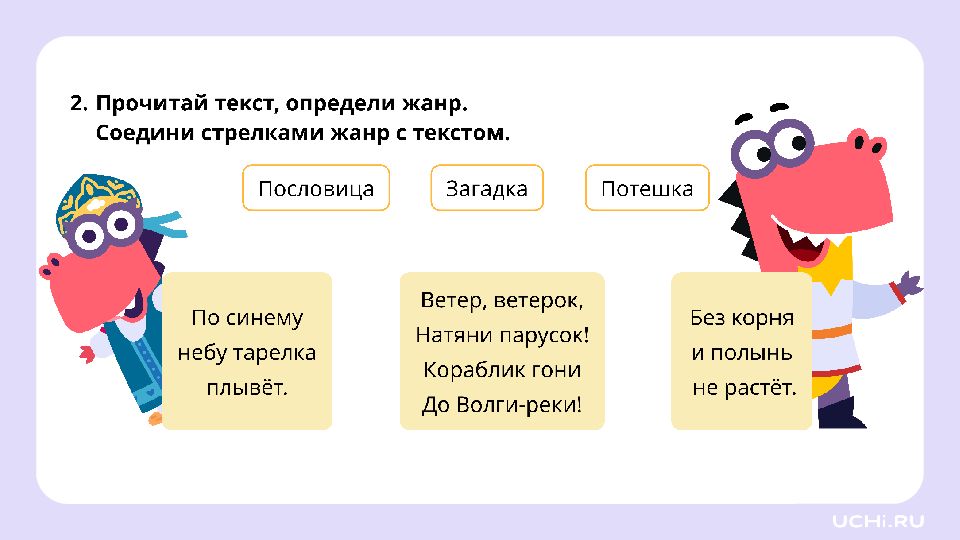 2. Прочитай текст, определи жанр.
Соедини стрелками жанр с текстом.

Пословица

Загадка

Потешка

По синему небу тарелка плывёт.

Ветер, ветерок,
Натяни парусок!
Кораблик гони
До Волги-реки!

Без корня и полынь не растёт.

UCHi.RU